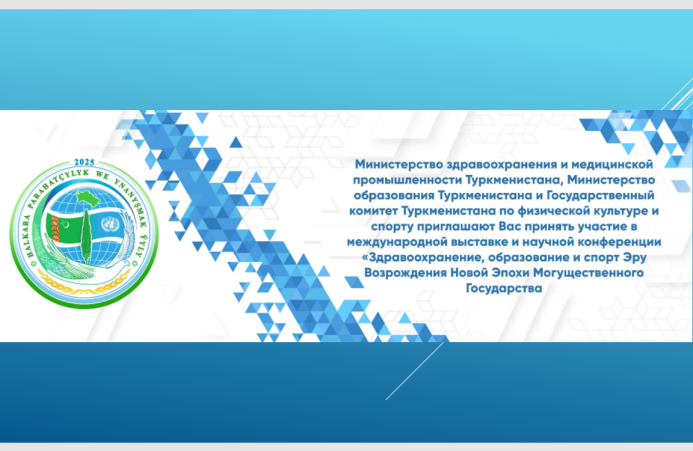 2025
HALKARA PARAHATÇYLYK WE YNANYŞMAK ÝYLY

Министерство здравоохранения и медицинской промышленности Туркменистана, Министерство образования Туркменистана и Государственный комитет Туркменистана по физической культуре и спорту приглашают Вас принять участие в международной выставке и научной конференции «Здравоохранение, образование и спорт Эру Возрождения Новой Эпохи Могущественного Государства